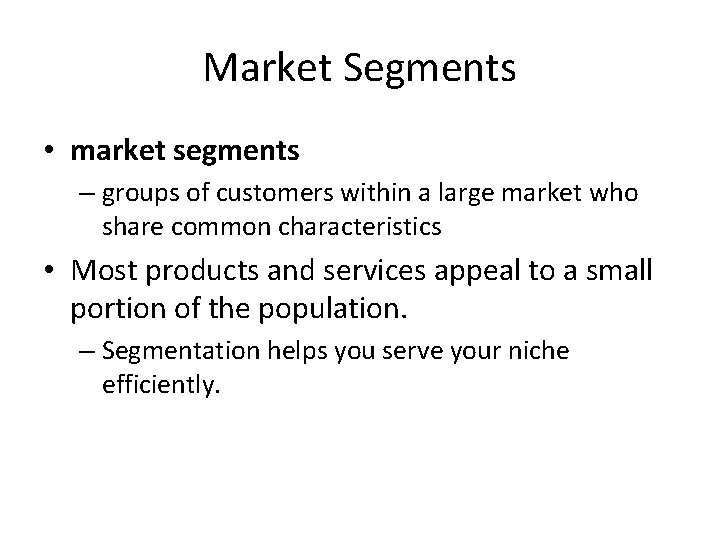 Market Segments

• market segments
– groups of customers within a large market who share common characteristics

• Most products and services appeal to a small portion of the population.
– Segmentation helps you serve your niche efficiently.